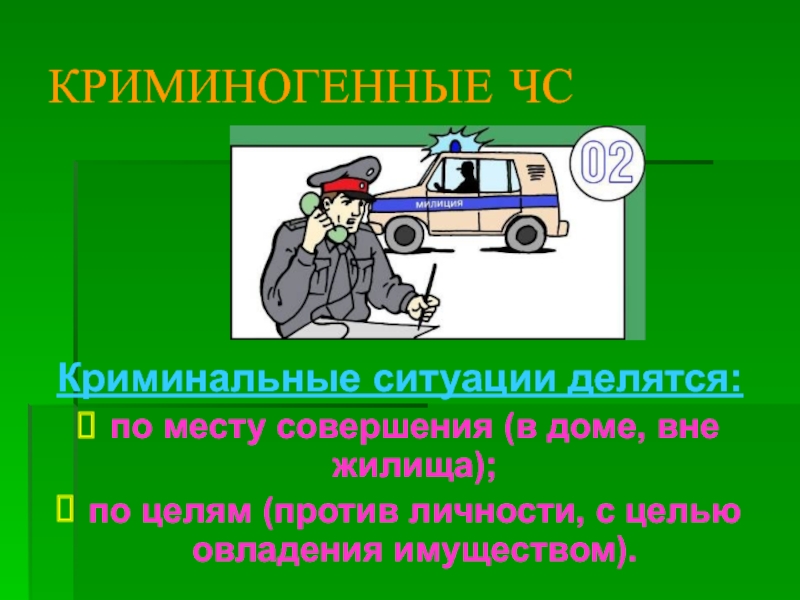 КРИМИНОГЕННЫЕ ЧС

МИЛИЦИЯ

02

Криминальные ситуации делятся:

по месту совершения (в доме, вне жилища);

по целям (против личности, с целью овладения имуществом).